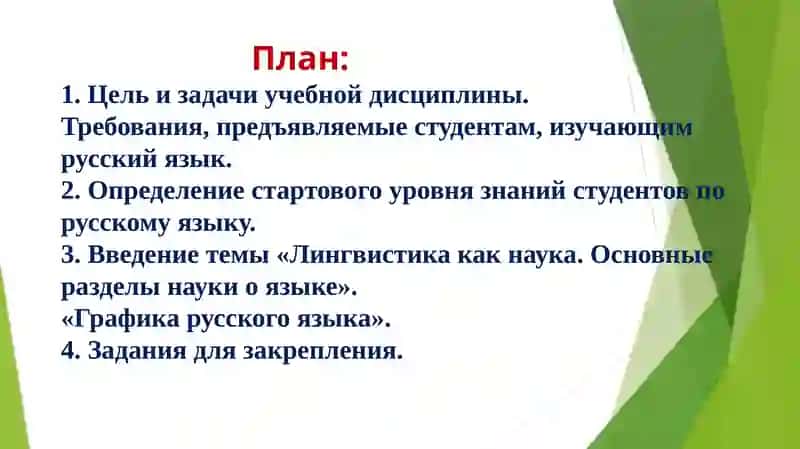 План:

1. Цель и задачи учебной дисциплины. Требования, предъявляемые студентам, изучающим русский язык.
2. Определение стартового уровня знаний студентов по русскому языку.
3. Введение темы «Лингвистика как наука. Основные разделы науки о языке».
«Графика русского языка».
4. Задания для закрепления.